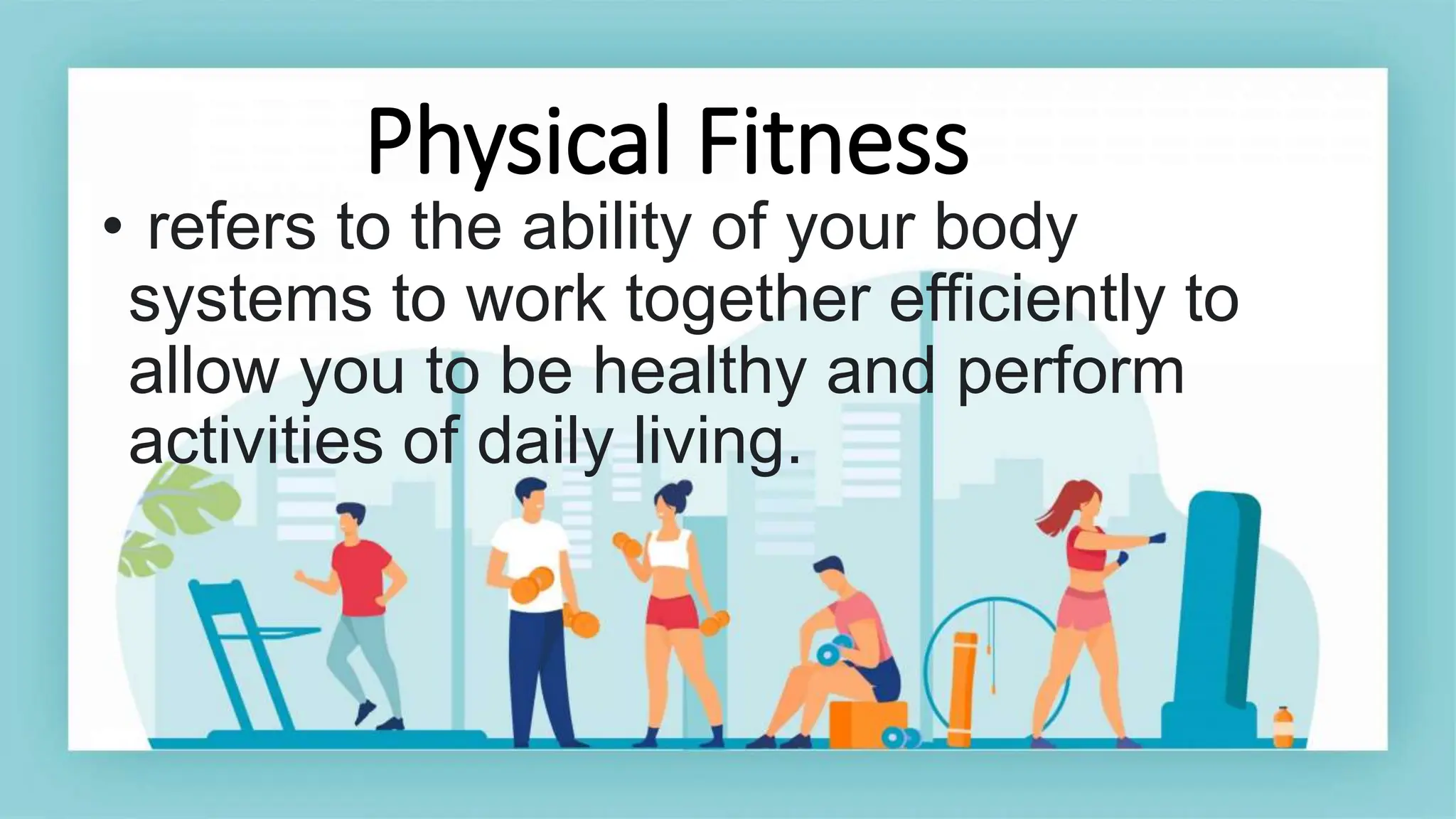 Physical Fitness

• refers to the ability of your body systems to work together efficiently to allow you to be healthy and perform activities of daily living.